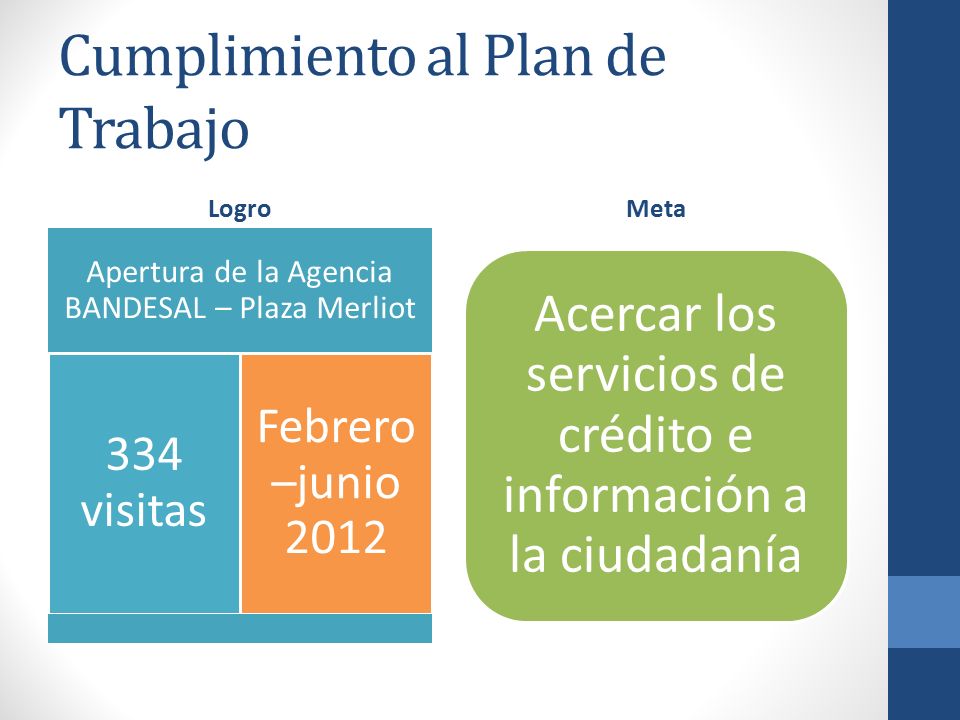 Cumplimiento al Plan de Trabajo

Logro

Apertura de la Agencia BANDESAL – Plaza Merliot

334 visitas

Febrero –junio 2012

Meta

Acercar los servicios de crédito e información a la ciudadanía